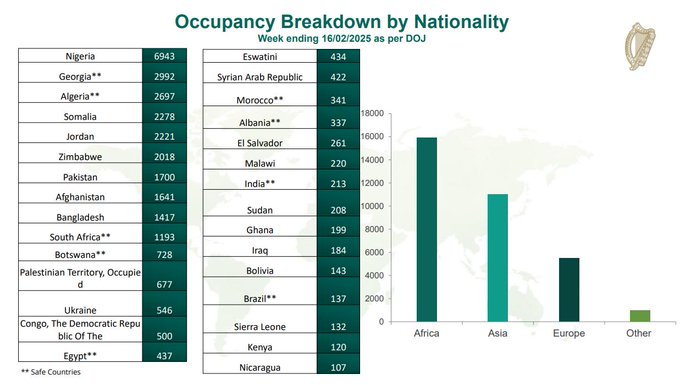 Occupancy Breakdown by Nationality
Week ending 16/02/2025 as per DOJ

| Nigeria | 6943 |
|---|---|
| Georgia** | 2992 |
| Algeria** | 2697 |
| Somalia | 2278 |
| Jordan | 2221 |
| Zimbabwe | 2018 |
| Pakistan | 1700 |
| Afghanistan | 1641 |
| Bangladesh | 1417 |
| South Africa** | 1193 |
| Botswana** | 728 |
| Palestinian Territory, Occupied | 677 |
| Ukraine | 546 |
| Congo, The Democratic Republic Of The | 500 |
| Egypt** | 437 |

** Safe Countries

| Eswatini | 434 |
|---|---|
| Syrian Arab Republic | 422 |
| Morocco** | 341 |
| Albania** | 337 |
| El Salvador | 261 |
| Malawi | 220 |
| India** | 213 |
| Sudan | 208 |
| Ghana | 199 |
| Iraq | 184 |
| Bolivia | 143 |
| Brazil** | 137 |
| Sierra Leone | 132 |
| Kenya | 120 |
| Nicaragua | 107 |

18000
16000
14000
12000
10000
8000
6000
4000
2000
0
Africa
Asia
Europe
Other